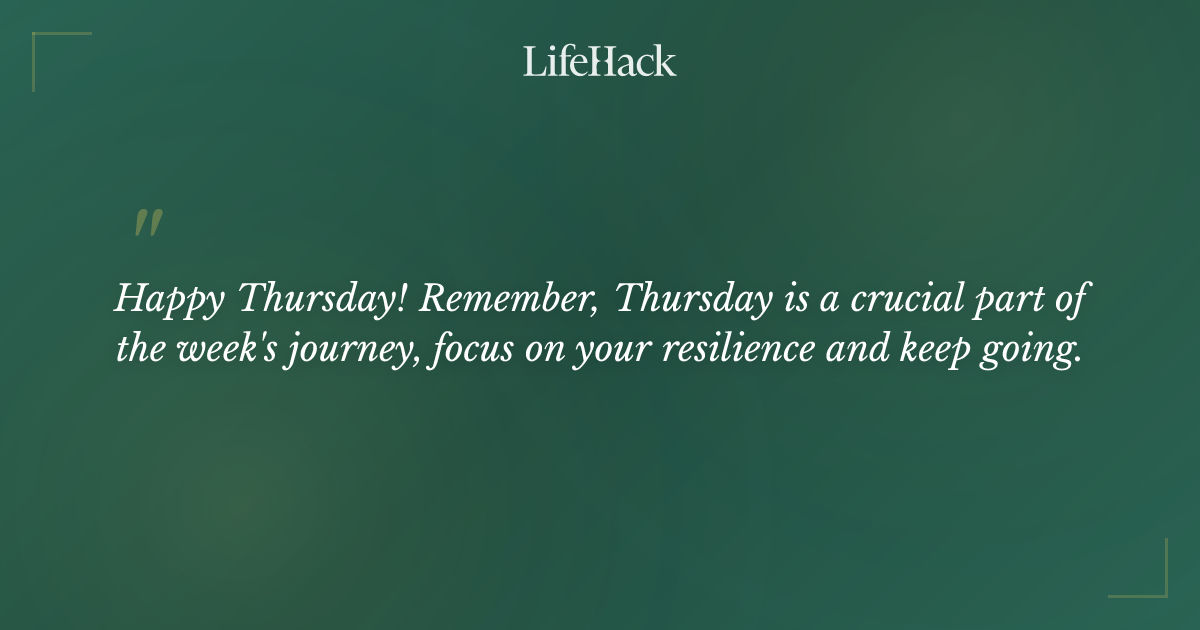 LifeHack

"

Happy Thursday! Remember, Thursday is a crucial part of the week's journey, focus on your resilience and keep going.